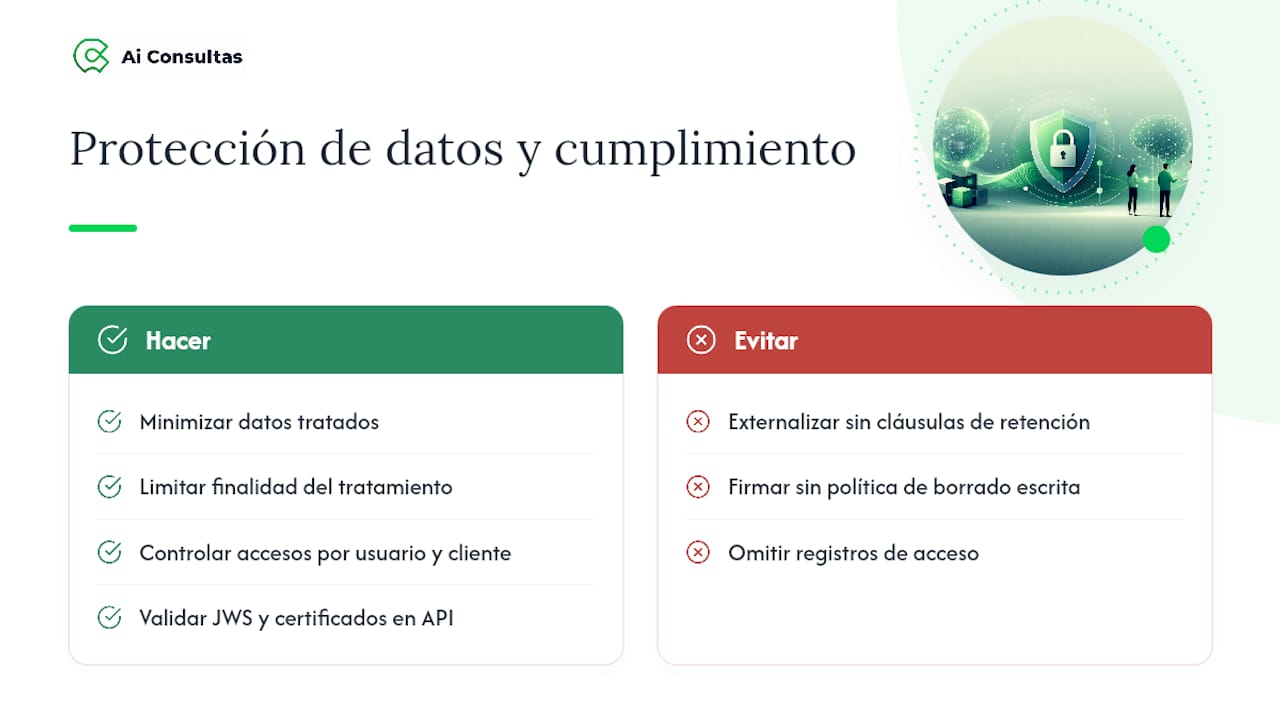 Ai Consultas

Protección de datos y cumplimiento

Hacer

Minimizar datos tratados

Limitar finalidad del tratamiento

Controlar accesos por usuario y cliente

Validar JWS y certificados en API

Evitar

Externalizar sin cláusulas de retención

Firmar sin política de borrado escrita

Omitir registros de acceso